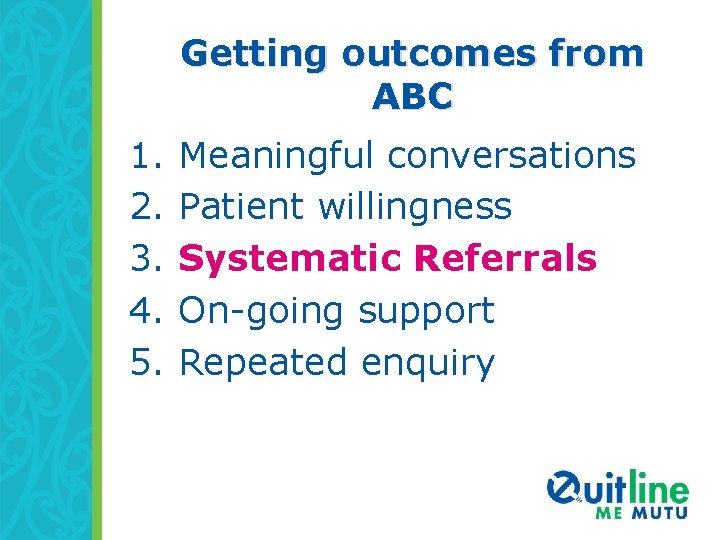 Getting outcomes from ABC

1. Meaningful conversations
2. Patient willingness
3. Systematic Referrals
4. On-going support
5. Repeated enquiry

Quitline
ME MUTU